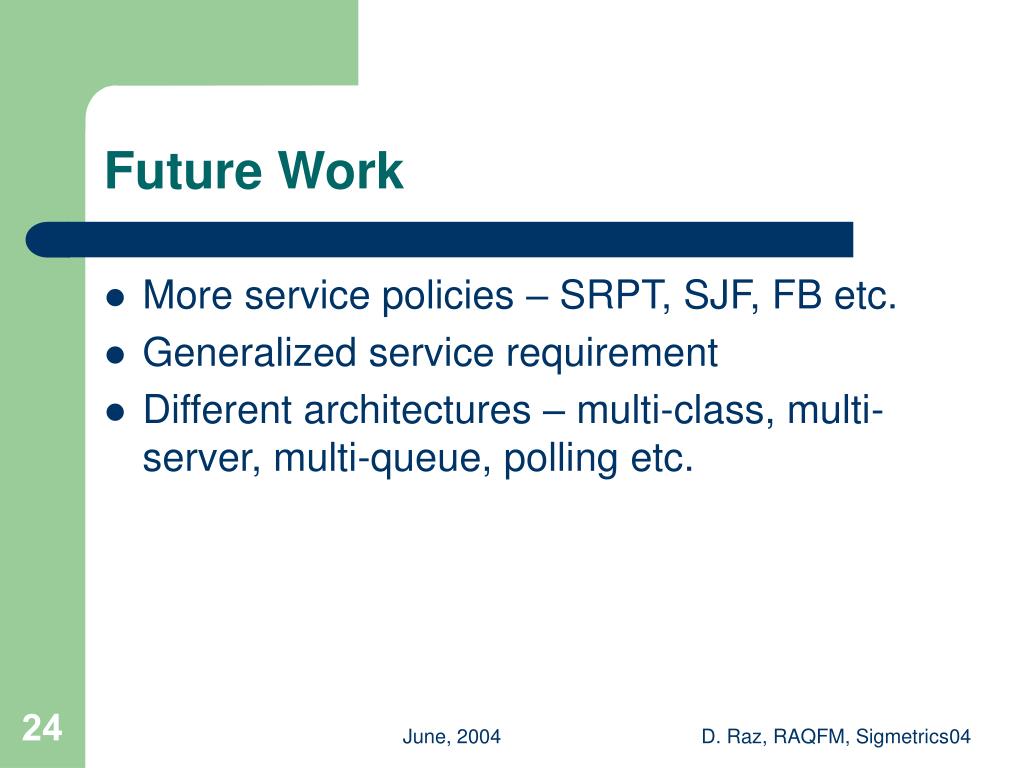 Future Work

- More service policies – SRPT, SJF, FB etc.
- Generalized service requirement
- Different architectures – multi-class, multi-server, multi-queue, polling etc.

24

June, 2004

D. Raz, RAQFM, Sigmetrics04